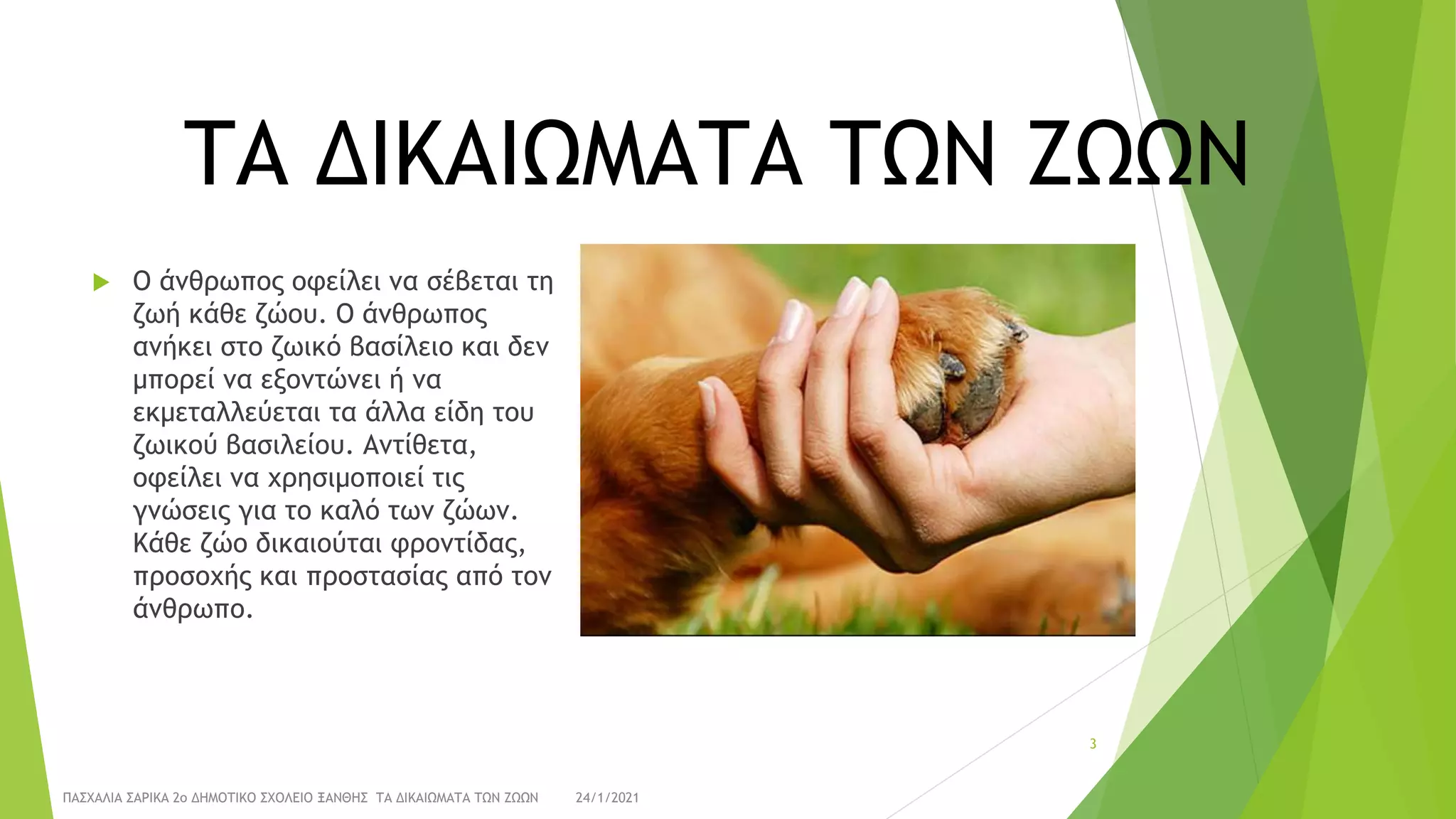 ΤΑ ΔΙΚΑΙΩΜΑΤΑ ΤΩΝ ΖΩΩΝ

Ο άνθρωπος οφείλει να σέβεται τη ζωή κάθε ζώου. Ο άνθρωπος ανήκει στο ζωικό βασίλειο και δεν μπορεί να εξοντώνει ή να εκμεταλλεύεται τα άλλα είδη του ζωικού βασιλείου. Αντίθετα, οφείλει να χρησιμοποιεί τις γνώσεις για το καλό των ζώων. Κάθε ζώο δικαιούται φροντίδας, προσοχής και προστασίας από τον άνθρωπο.

3

ΠΑΣΧΑΛΙΑ ΣΑΡΙΚΑ 2ο ΔΗΜΟΤΙΚΟ ΣΧΟΛΕΙΟ ΞΑΝΘΗΣ ΤΑ ΔΙΚΑΙΩΜΑΤΑ ΤΩΝ ΖΩΩΝ

24/1/2021